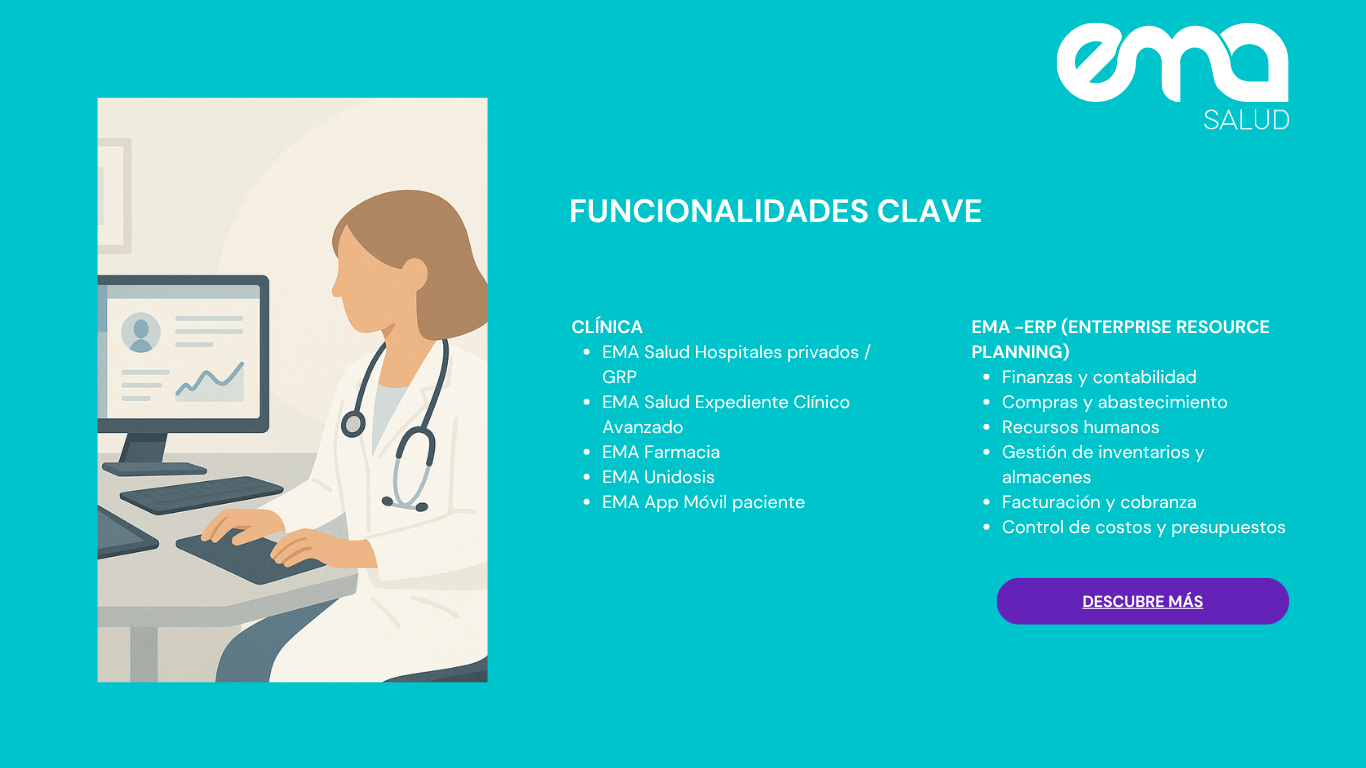 ema
SALUD

FUNCIONALIDADES CLAVE

CLÍNICA
- EMA Salud Hospitales privados / GRP
- EMA Salud Expediente Clínico Avanzado
- EMA Farmacia
- EMA Unidosis
- EMA App Móvil paciente

EMA -ERP (ENTERPRISE RESOURCE PLANNING)
- Finanzas y contabilidad
- Compras y abastecimiento
- Recursos humanos
- Gestión de inventarios y almacenes
- Facturación y cobranza
- Control de costos y presupuestos

DESCUBRE MÁS